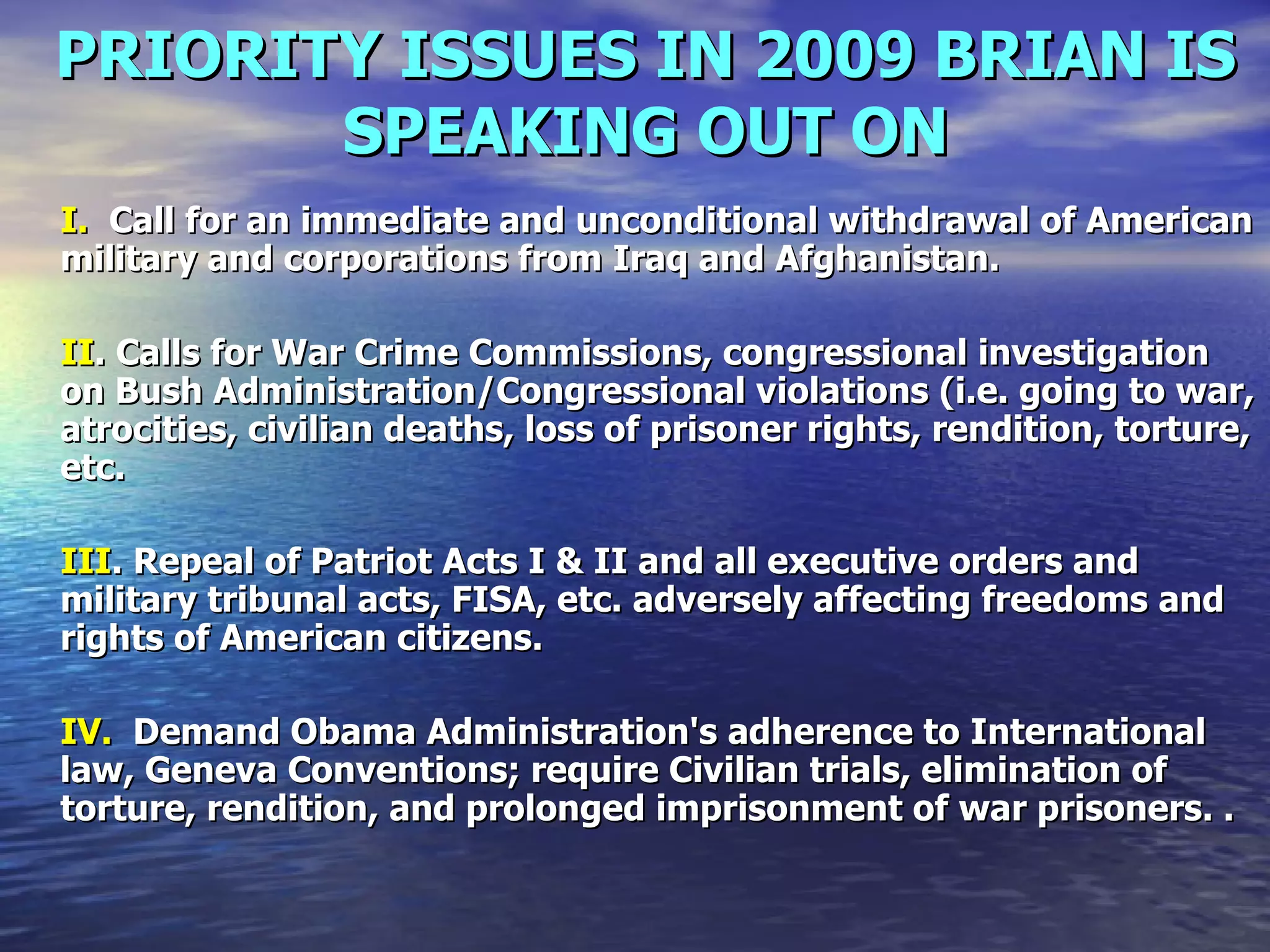 PRIORITY ISSUES IN 2009 BRIAN IS SPEAKING OUT ON

I. Call for an immediate and unconditional withdrawal of American military and corporations from Iraq and Afghanistan.

II. Calls for War Crime Commissions, congressional investigation on Bush Administration/Congressional violations (i.e. going to war, atrocities, civilian deaths, loss of prisoner rights, rendition, torture, etc.

III. Repeal of Patriot Acts I & II and all executive orders and military tribunal acts, FISA, etc. adversely affecting freedoms and rights of American citizens.

IV. Demand Obama Administration's adherence to International law, Geneva Conventions; require Civilian trials, elimination of torture, rendition, and prolonged imprisonment of war prisoners. .